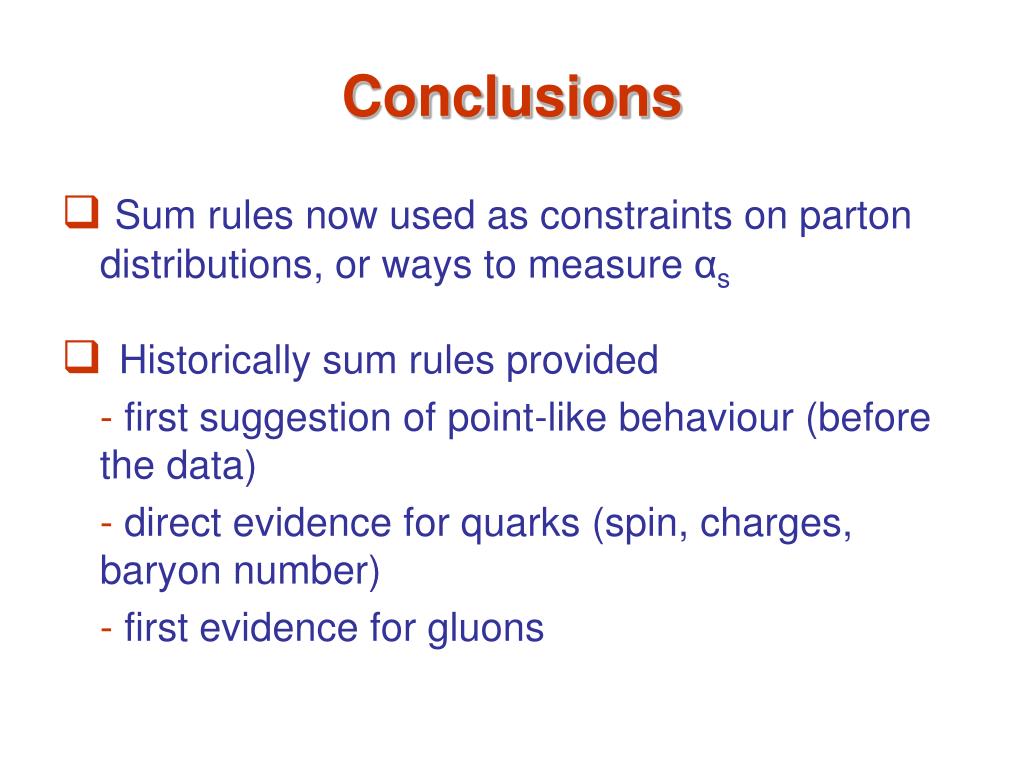 Conclusions

❑ Sum rules now used as constraints on parton distributions, or ways to measure $\alpha_s$

❑ Historically sum rules provided

- first suggestion of point-like behaviour (before the data)

- direct evidence for quarks (spin, charges, baryon number)

- first evidence for gluons